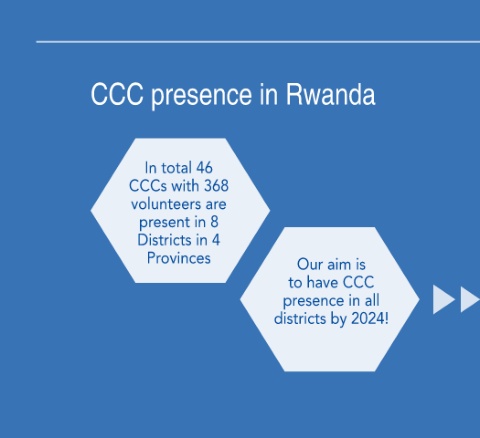 CCC presence in Rwanda

In total 46 CCCs with 368 volunteers are present in 8 Districts in 4 Provinces

Our aim is to have CCC presence in all districts by 2024!